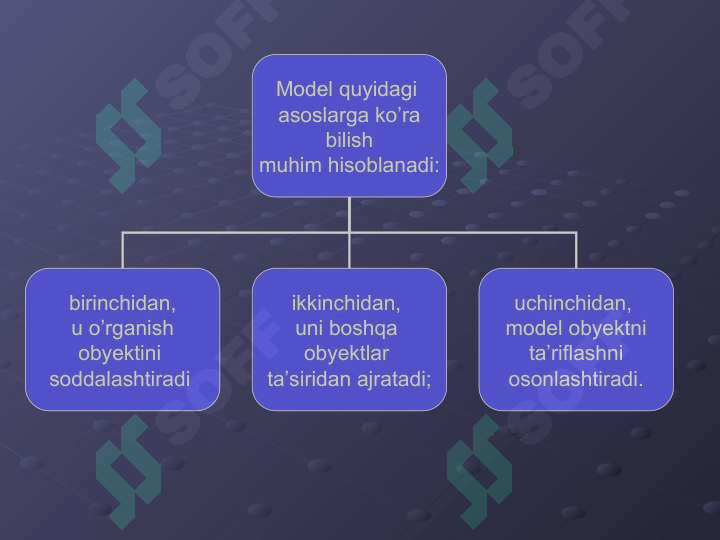 Model quyidagi asoslarga ko'ra bilish muhim hisoblanadi:

birinchidan, u o'rganish obyektini soddalashtiradi

ikkinchidan, uni boshqa obyektlar ta'siridan ajratadi;

uchinchidan, model obyektni ta'riflashni osonlashtiradi.

SOFF SOFF SOFF SOFF